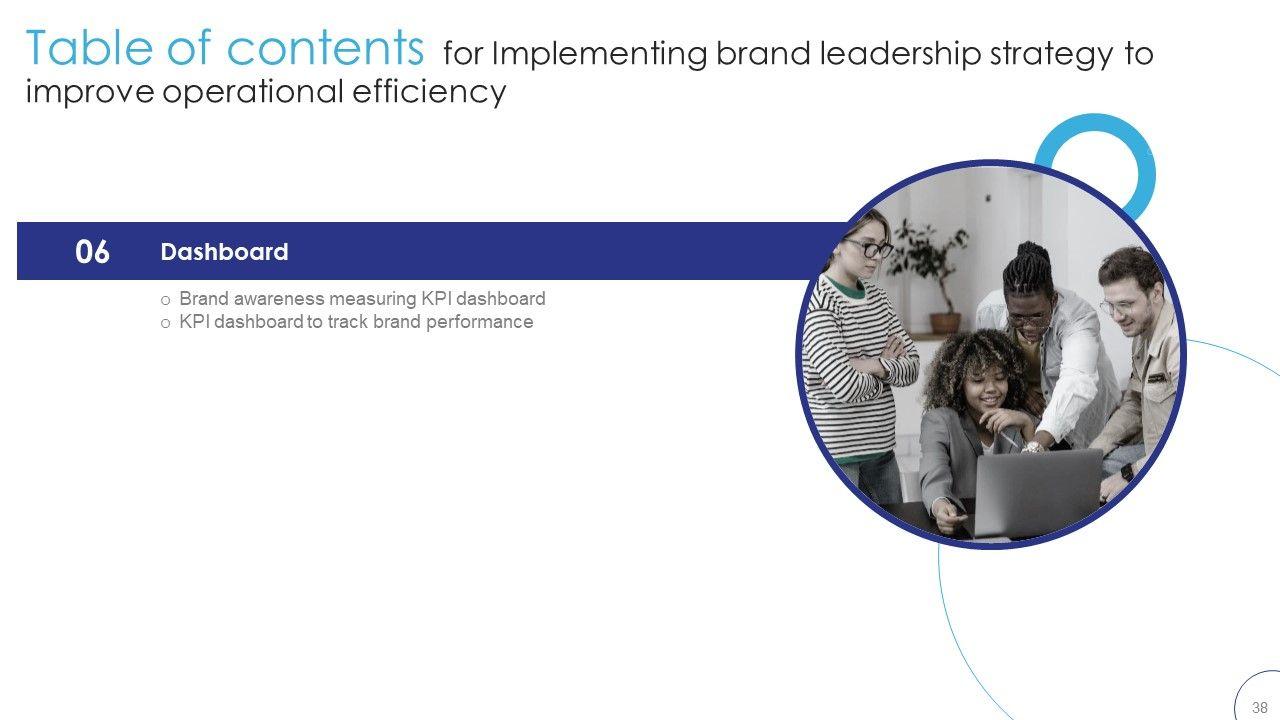 Table of contents for Implementing brand leadership strategy to improve operational efficiency

06 Dashboard

o Brand awareness measuring KPI dashboard
o KPI dashboard to track brand performance

38